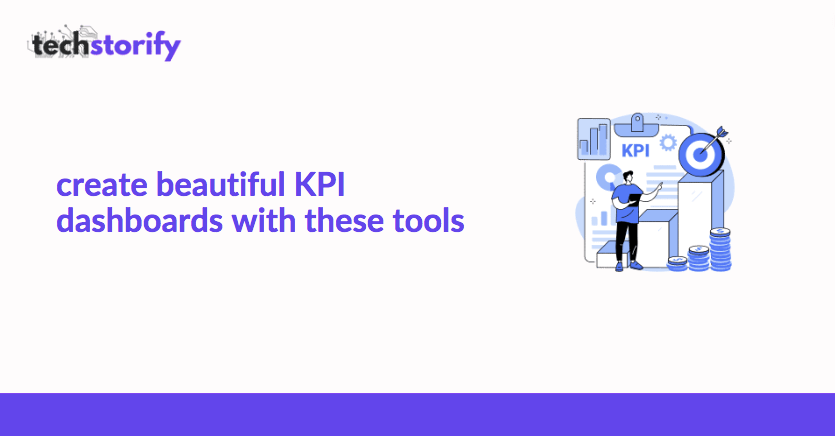 techstorify

create beautiful KPI dashboards with these tools

KPI